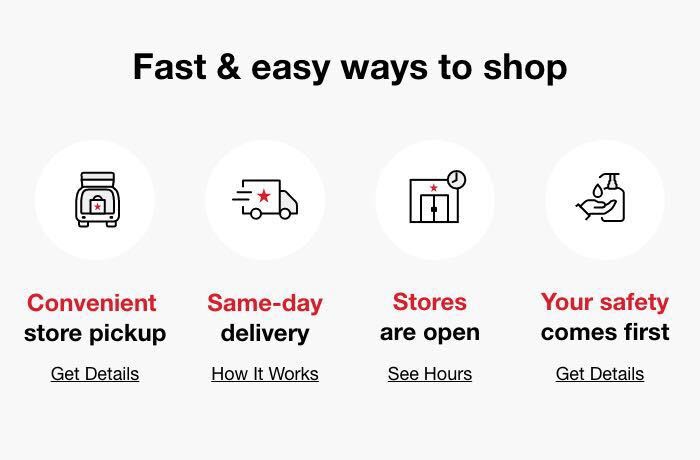 Fast & easy ways to shop

Convenient store pickup
Get Details

Same-day delivery
How It Works

Stores are open
See Hours

Your safety comes first
Get Details